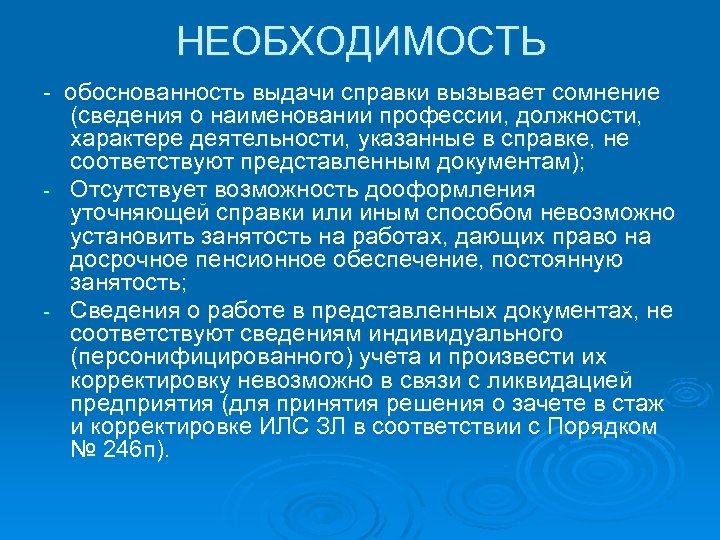 НЕОБХОДИМОСТЬ

- обоснованность выдачи справки вызывает сомнение (сведения о наименовании профессии, должности, характере деятельности, указанные в справке, не соответствуют представленным документам);

- Отсутствует возможность дооформления уточняющей справки или иным способом невозможно установить занятость на работах, дающих право на досрочное пенсионное обеспечение, постоянную занятость;

- Сведения о работе в представленных документах, не соответствуют сведениям индивидуального (персонифицированного) учета и произвести их корректировку невозможно в связи с ликвидацией предприятия (для принятия решения о зачете в стаж и корректировке ИЛС ЗЛ в соответствии с Порядком № 246п).